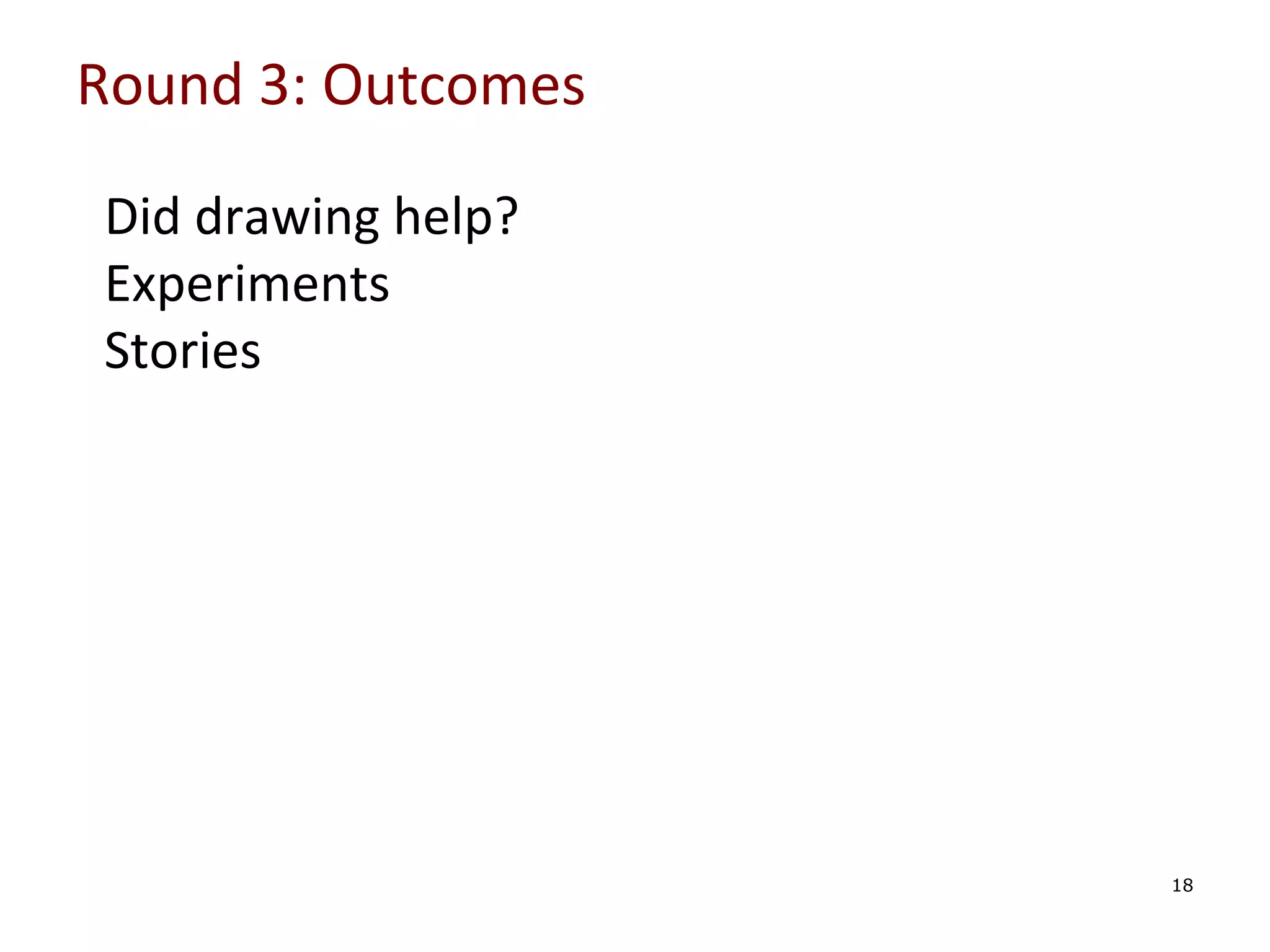 Round 3: Outcomes

Did drawing help?
Experiments
Stories

18